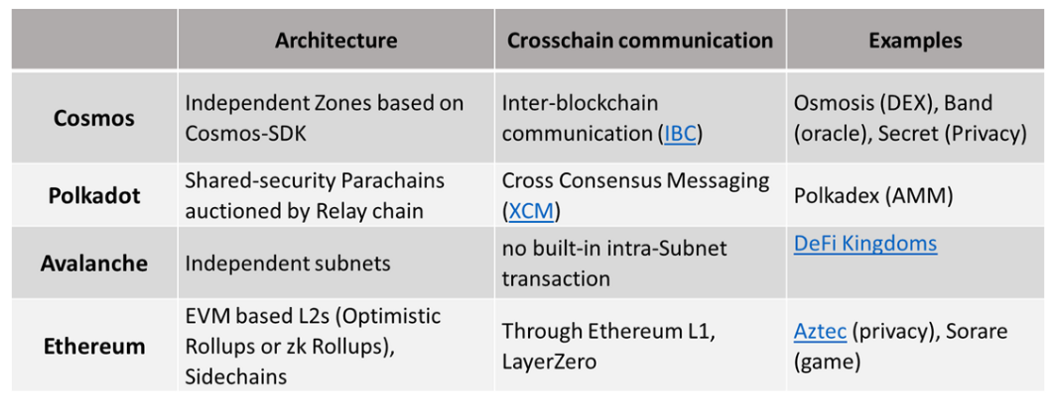 | | Architecture | Crosschain communication | Examples |
|---|---|---|---|
| Cosmos | Independent Zones based on Cosmos-SDK | Inter-blockchain communication (IBC) | Osmosis (DEX), Band (oracle), Secret (Privacy) |
| Polkadot | Shared-security Parachains auctioned by Relay chain | Cross Consensus Messaging (XCM) | Polkadex (AMM) |
| Avalanche | Independent subnets | no built-in intra-Subnet transaction | DeFi Kingdoms |
| Ethereum | EVM based L2s (Optimistic Rollups or zk Rollups), Sidechains | Through Ethereum L1, LayerZero | Aztec (privacy), Sorare (game) |